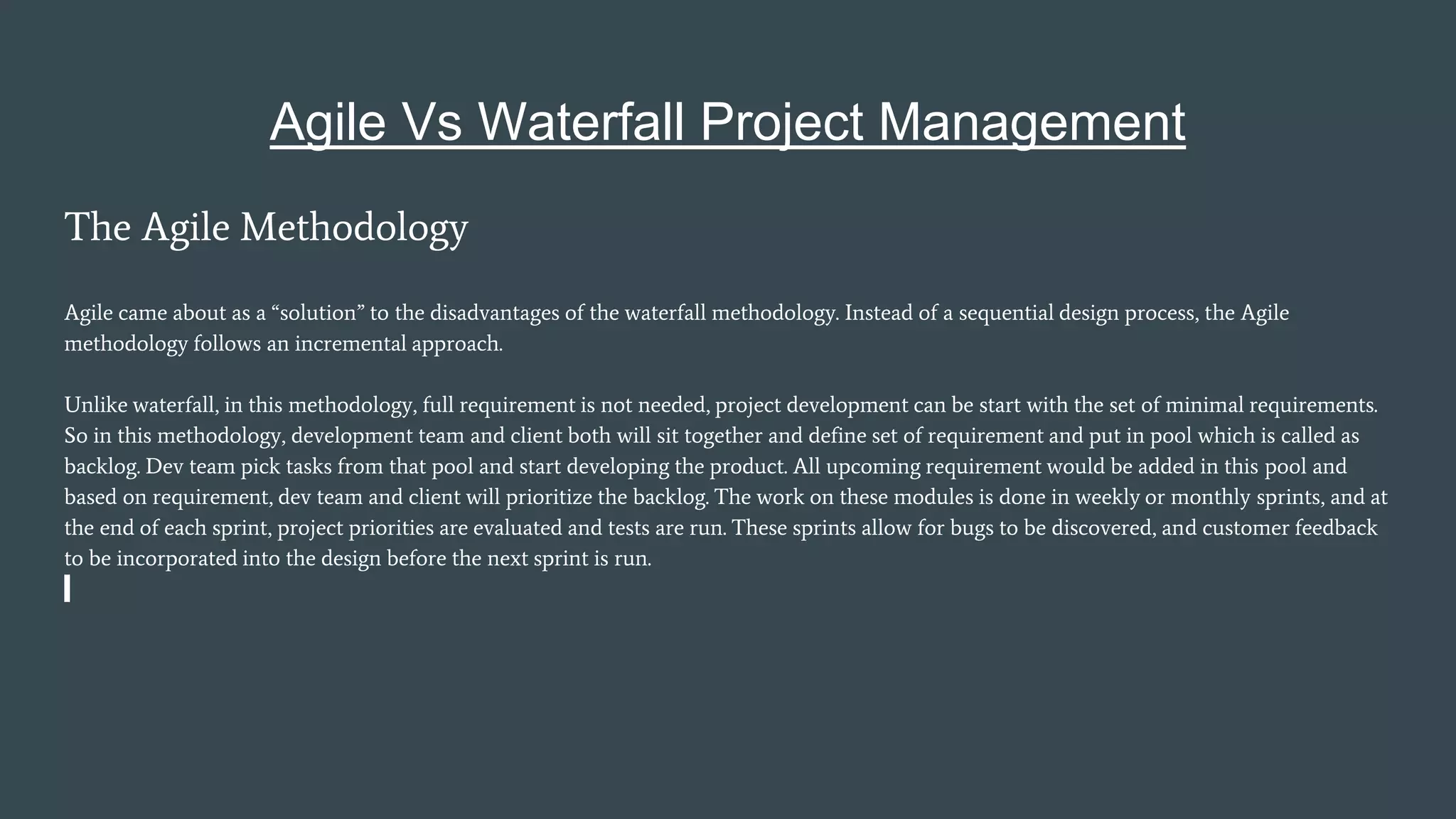 Agile Vs Waterfall Project Management

The Agile Methodology

Agile came about as a “solution” to the disadvantages of the waterfall methodology. Instead of a sequential design process, the Agile methodology follows an incremental approach.

Unlike waterfall, in this methodology, full requirement is not needed, project development can be start with the set of minimal requirements. So in this methodology, development team and client both will sit together and define set of requirement and put in pool which is called as backlog. Dev team pick tasks from that pool and start developing the product. All upcoming requirement would be added in this pool and based on requirement, dev team and client will prioritize the backlog. The work on these modules is done in weekly or monthly sprints, and at the end of each sprint, project priorities are evaluated and tests are run. These sprints allow for bugs to be discovered, and customer feedback to be incorporated into the design before the next sprint is run.